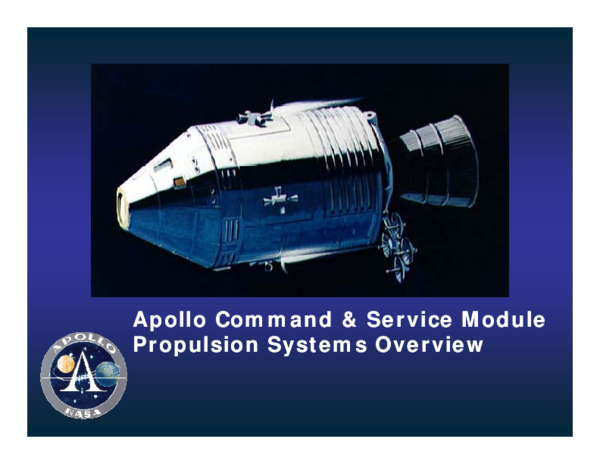 Apollo Command & Service Module Propulsion Systems Overview

APOLLO

NASA